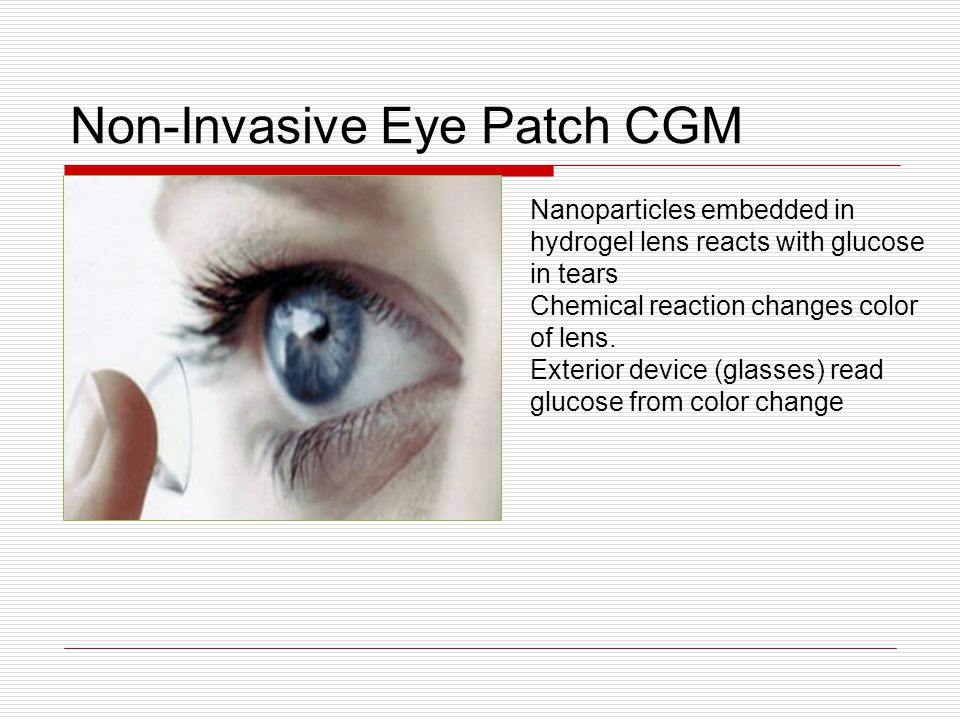 Non-Invasive Eye Patch CGM

Nanoparticles embedded in hydrogel lens reacts with glucose in tears
Chemical reaction changes color of lens.
Exterior device (glasses) read glucose from color change